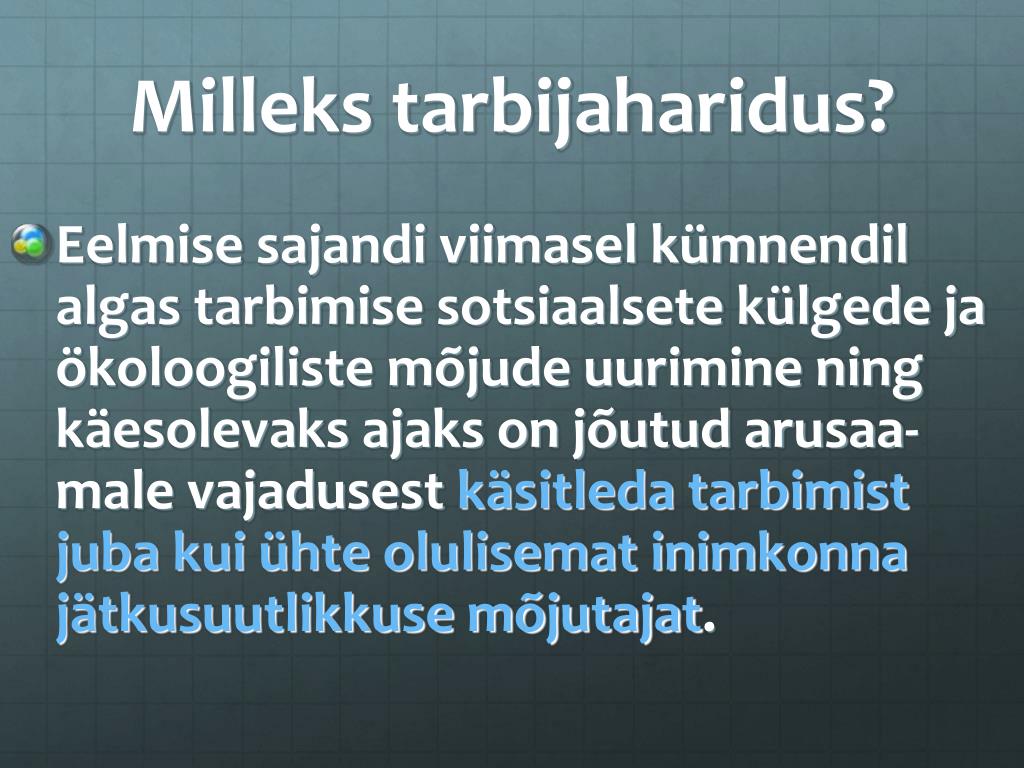 Milleks tarbijaharidus?

Eelmise sajandi viimasel kümnendil algas tarbimise sotsiaalsete külgede ja ökoloogiliste mõjude uurimine ning käesolevaks ajaks on jõutud arusaamale vajadusest käsitleda tarbimist juba kui ühte olulisemat inimkonna jätkusuutlikkuse mõjutajat.